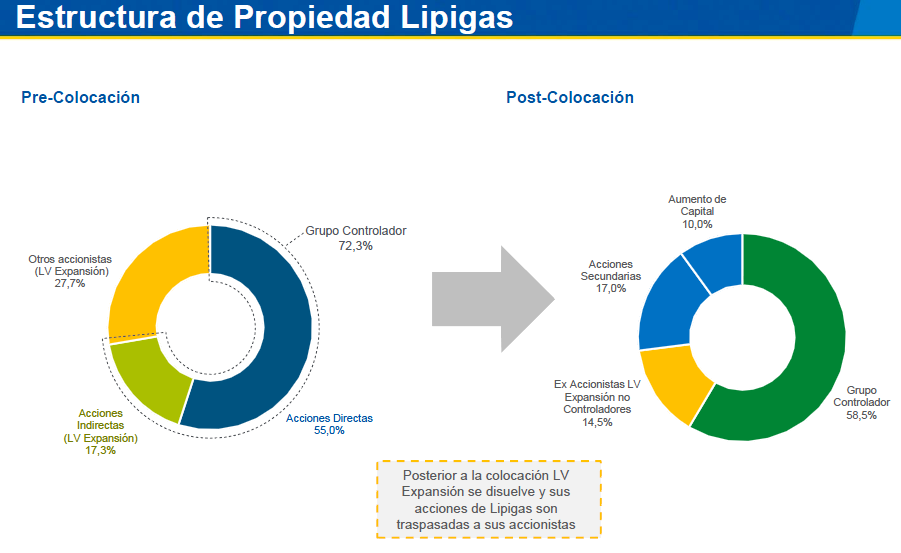 Estructura de Propiedad Lipigas

Pre-Colocación

Otros accionistas (LV Expansión) 27,7%

Grupo Controlador 72,3%

Acciones Indirectas (LV Expansión) 17,3%

Acciones Directas 55,0%

Post-Colocación

Aumento de Capital 10,0%

Acciones Secundarias 17,0%

Ex Accionistas LV Expansión no Controladores 14,5%

Grupo Controlador 58,5%

Posterior a la colocación LV Expansión se disuelve y sus acciones de Lipigas son traspasadas a sus accionistas